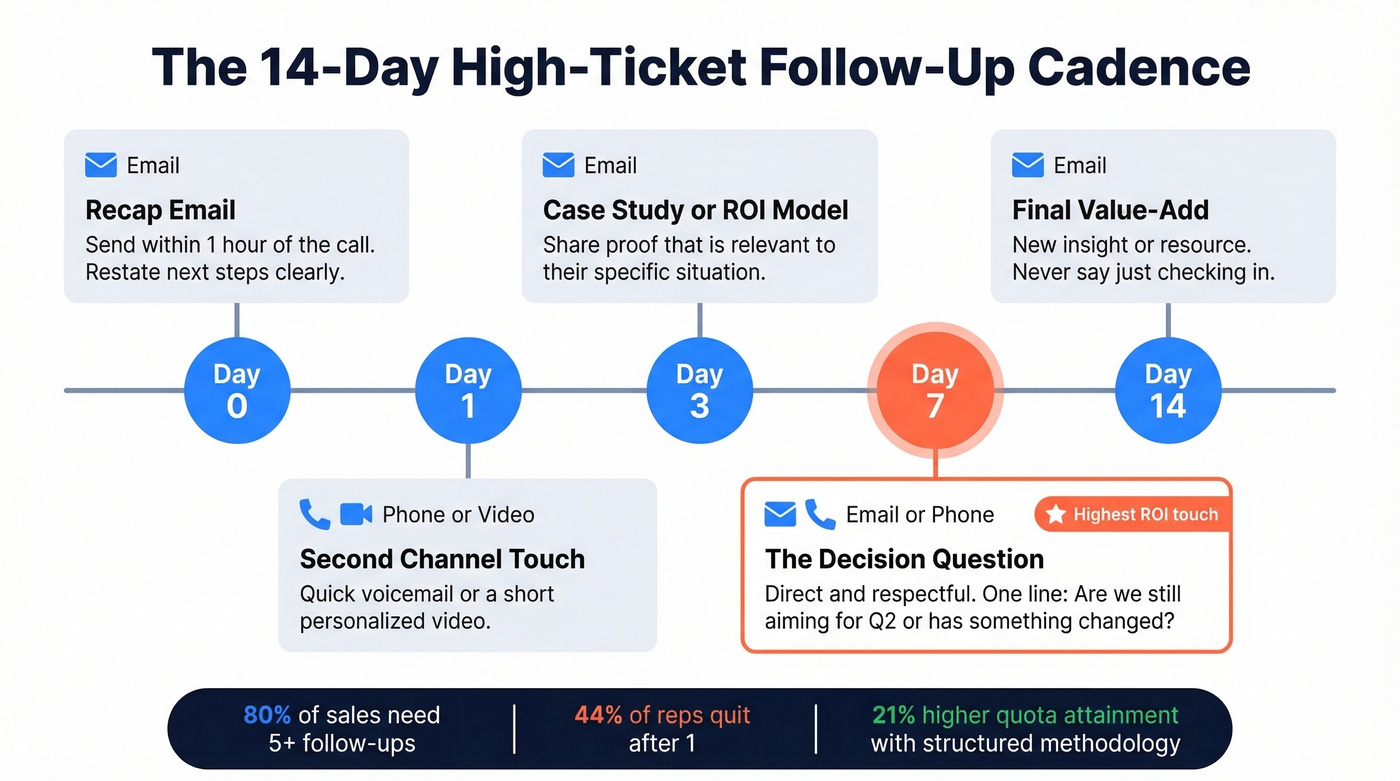 The 14-Day High-Ticket Follow-Up Cadence

Email
Recap Email
Send within 1 hour of the call. Restate next steps clearly.

Email
Case Study or ROI Model
Share proof that is relevant to their specific situation.

Email
Final Value-Add
New insight or resource. Never say just checking in.

Day 0

Day 1

Day 3

Day 7

Day 14

Phone or Video
Second Channel Touch
Quick voicemail or a short personalized video.

Email or Phone
Highest ROI touch
The Decision Question
Direct and respectful. One line: Are we still aiming for Q2 or has something changed?

80% of sales need 5+ follow-ups

44% of reps quit after 1

21% higher quota attainment with structured methodology